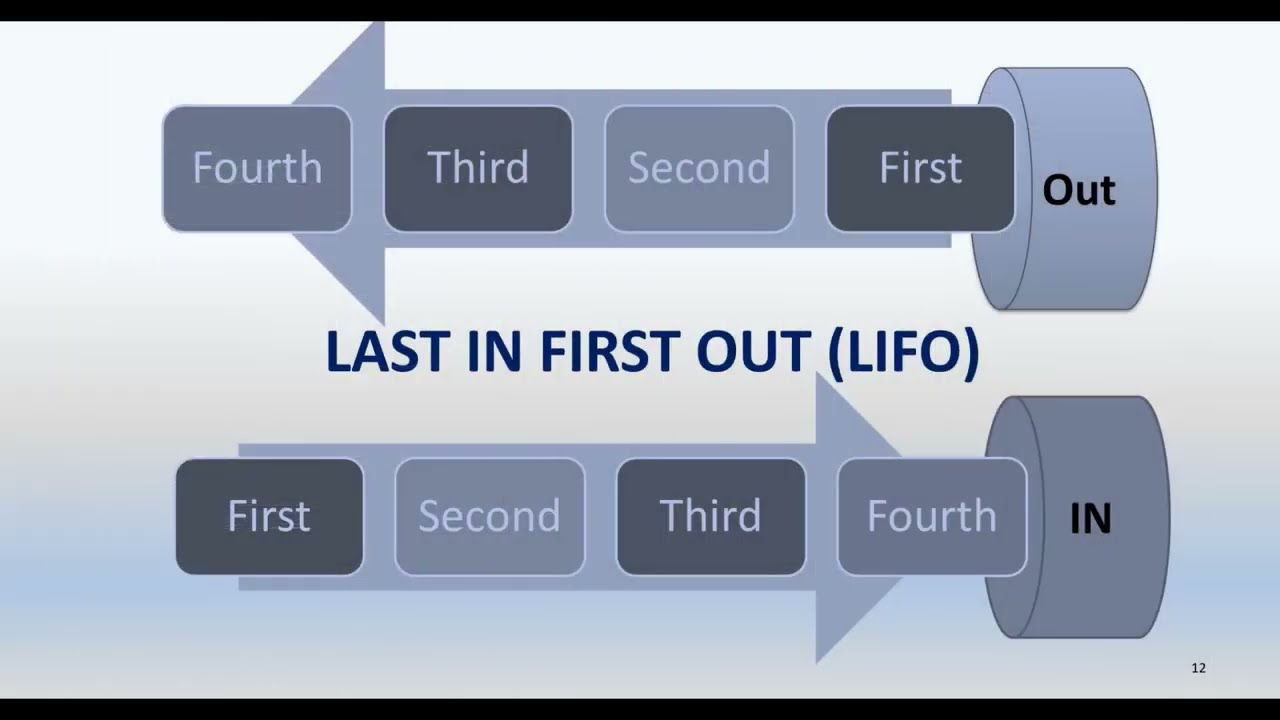 Fourth Third Second First Out

LAST IN FIRST OUT (LIFO)

First Second Third Fourth IN

12